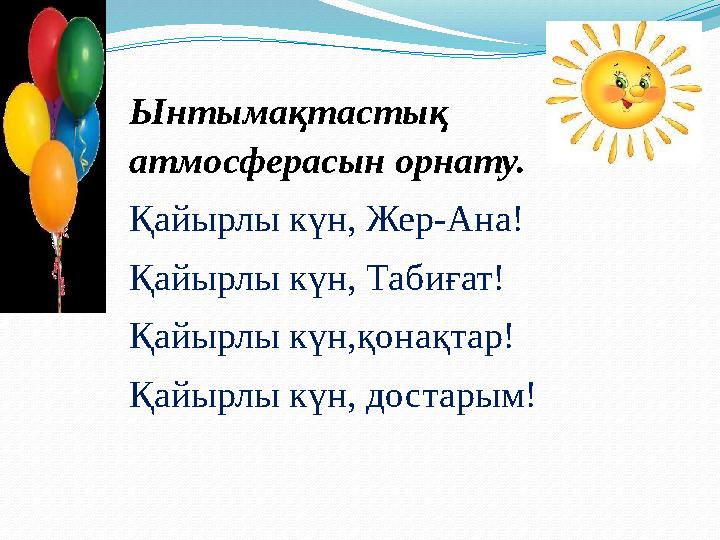 Ынтымақтастық атмосферасын орнату.

Қайырлы күн, Жер-Ана!

Қайырлы күн, Табиғат!

Қайырлы күн,қонақтар!

Қайырлы күн, достарым!